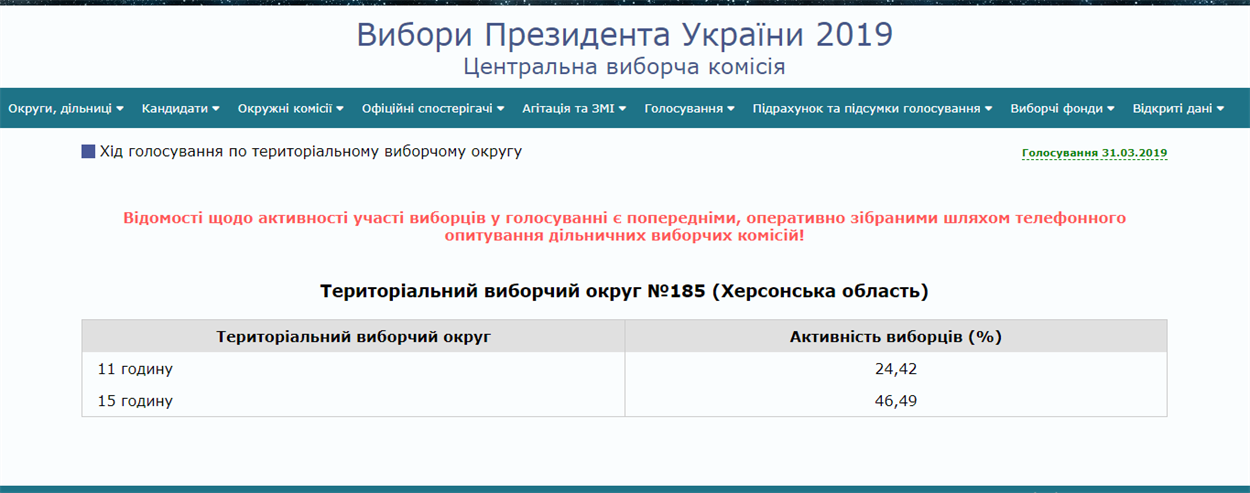 Вибори Президента України 2019
Центральна виборча комісія

Округи, дільниці ▾ Кандидати ▾ Окружні комісії ▾ Офіційні спостерігачі ▾ Агітація та ЗМІ ▾ Голосування ▾ Підрахунок та підсумки голосування ▾ Виборчі фонди ▾ Відкриті дані ▾

Хід голосування по територіальному виборчому округу

Голосування 31.03.2019

Відомості щодо активності участі виборців у голосуванні є попередніми, оперативно зібраними шляхом телефонного опитування дільничних виборчих комісій!

Територіальний виборчий округ №185 (Херсонська область)

| Територіальний виборчий округ | Активність виборців (%) |
|---|---|
| 11 годину | 24,42 |
| 15 годину | 46,49 |